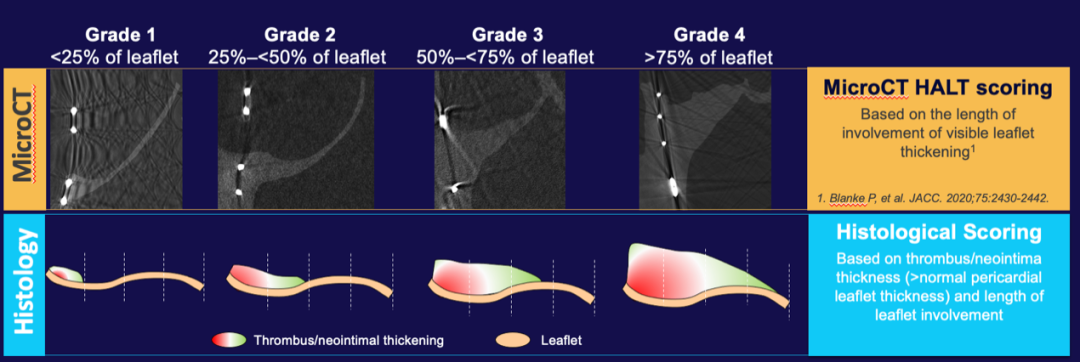 Grade 1
<25% of leaflet

Grade 2
25%–<50% of leaflet

Grade 3
50%–<75% of leaflet

Grade 4
>75% of leaflet

MicroCT

MicroCT HALT scoring

Based on the length of involvement of visible leaflet thickening$^1$

1. Blanke P, et al. JACC. 2020;75:2430-2442.

Histology

Thrombus/neointimal thickening

Leaflet

Histological Scoring

Based on thrombus/neointima thickness (>normal pericardial leaflet thickness) and length of leaflet involvement